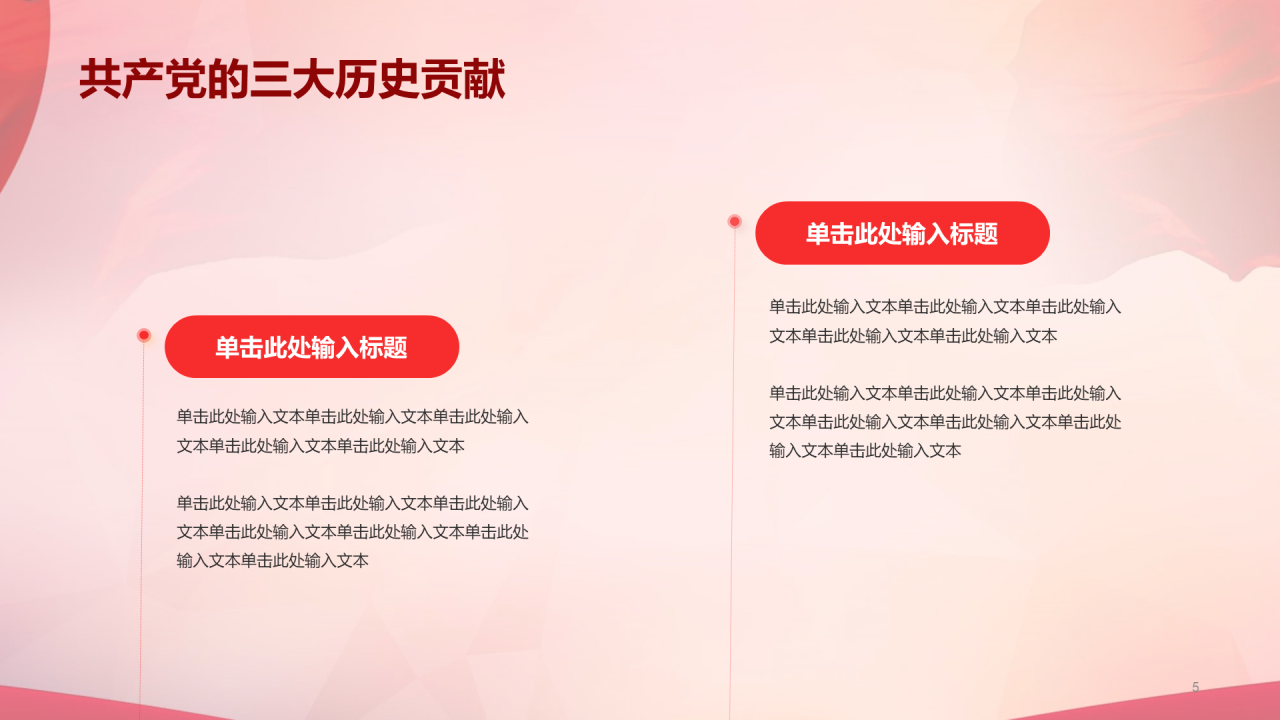 共产党的三大历史贡献

单击此处输入标题

单击此处输入文本单击此处输入文本单击此处输入文本单击此处输入文本单击此处输入文本

单击此处输入文本单击此处输入文本单击此处输入文本单击此处输入文本单击此处输入文本单击此处输入文本单击此处输入文本

单击此处输入标题

单击此处输入文本单击此处输入文本单击此处输入文本单击此处输入文本单击此处输入文本

单击此处输入文本单击此处输入文本单击此处输入文本单击此处输入文本单击此处输入文本单击此处输入文本单击此处输入文本

5